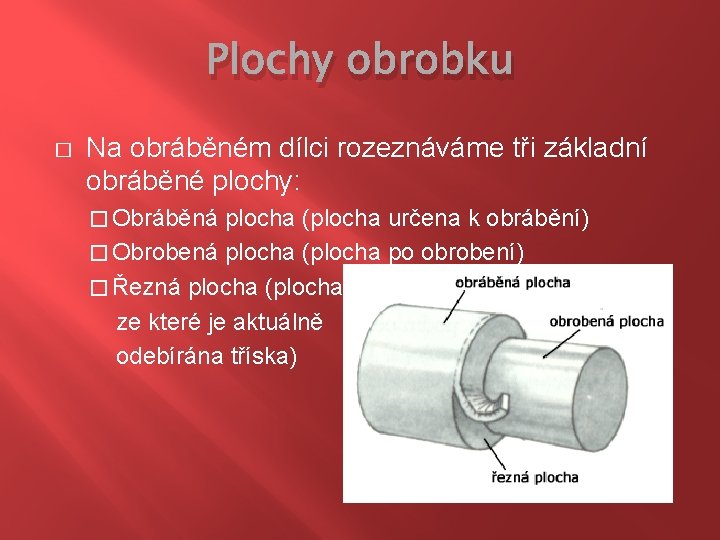 Plochy obrobku

□ Na obráběném dílci rozeznáváme tři základní obráběné plochy:

□ Obráběná plocha (plocha určena k obrábění)

□ Obrobená plocha (plocha po obrobení)

□ Řezná plocha (plocha ze které je aktuálně odebírána tříska)

obráběná plocha

obrobená plocha

řezná plocha